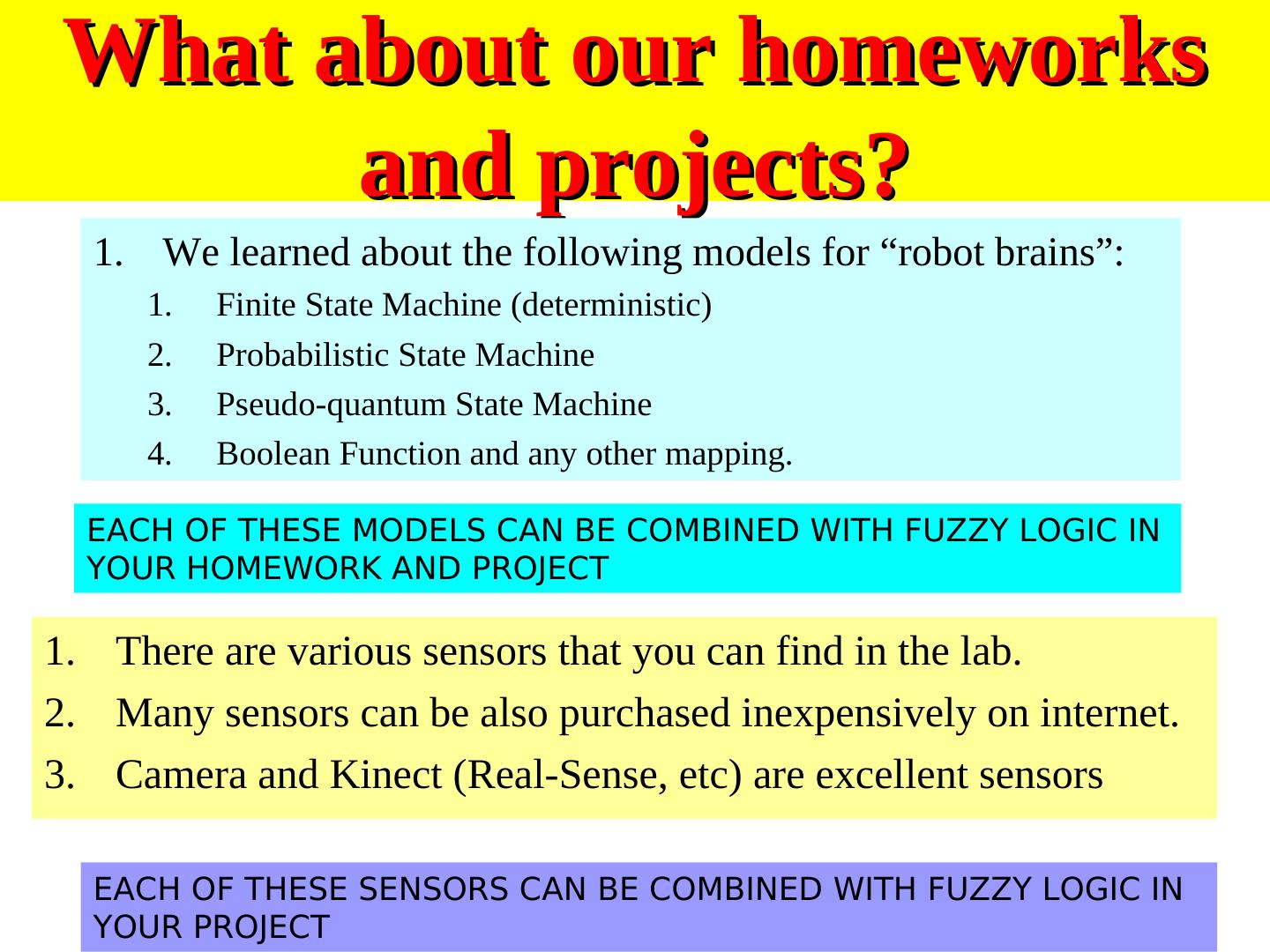 What about our homeworks and projects?

1. We learned about the following models for “robot brains”:
   1. Finite State Machine (deterministic)
   2. Probabilistic State Machine
   3. Pseudo-quantum State Machine
   4. Boolean Function and any other mapping.

EACH OF THESE MODELS CAN BE COMBINED WITH FUZZY LOGIC IN YOUR HOMEWORK AND PROJECT

1. There are various sensors that you can find in the lab.
2. Many sensors can be also purchased inexpensively on internet.
3. Camera and Kinect (Real-Sense, etc) are excellent sensors

EACH OF THESE SENSORS CAN BE COMBINED WITH FUZZY LOGIC IN YOUR PROJECT